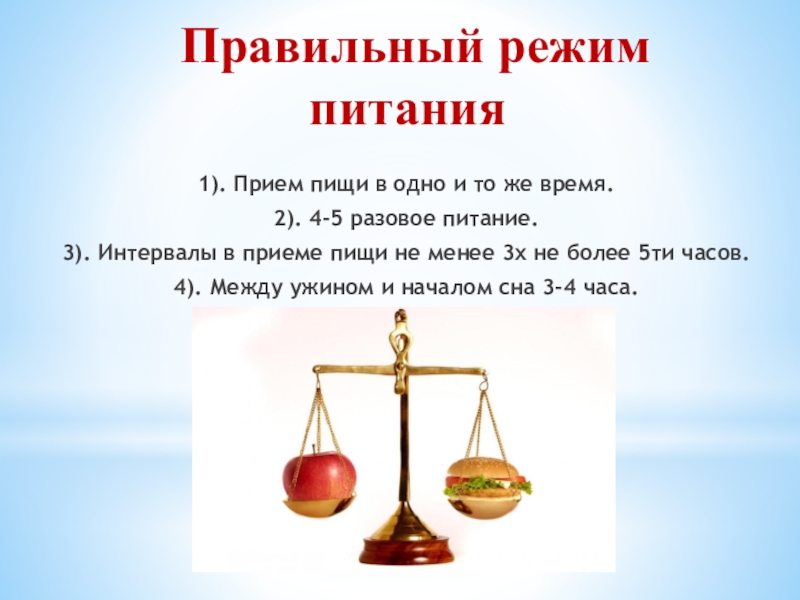 Правильный режим питания

1). Прием пищи в одно и то же время.

2). 4-5 разовое питание.

3). Интервалы в приеме пищи не менее 3х не более 5ти часов.

4). Между ужином и началом сна 3-4 часа.